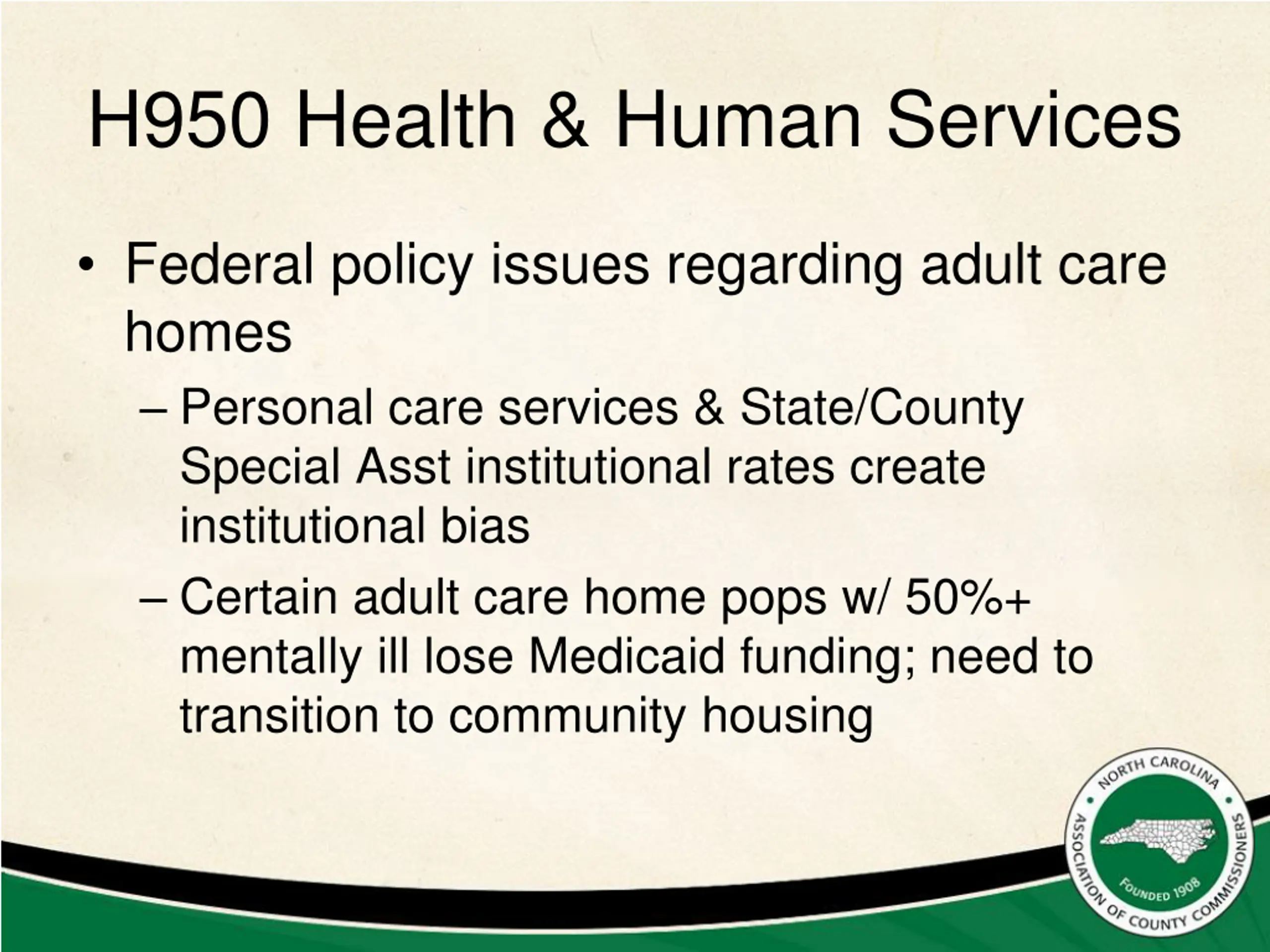 H950 Health & Human Services

• Federal policy issues regarding adult care homes

– Personal care services & State/County Special Asst institutional rates create institutional bias

– Certain adult care home pops w/ 50%+ mentally ill lose Medicaid funding; need to transition to community housing

NORTH CAROLINA
ASSOCIATION OF COUNTY COMMISSIONERS
FOUNDED 1908